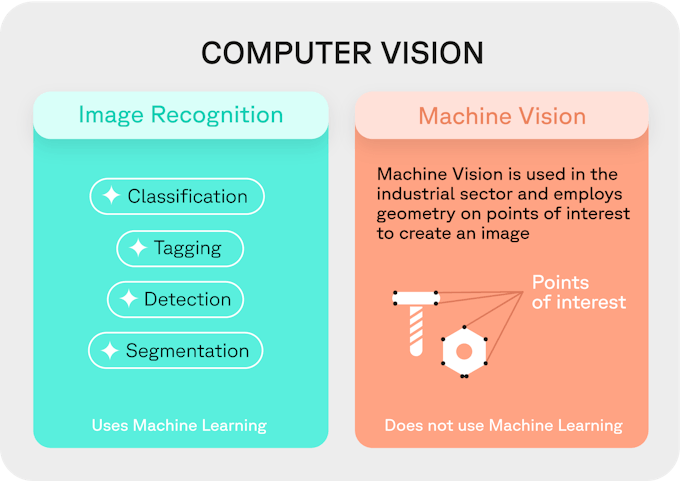 COMPUTER VISION

Image Recognition

Classification

Tagging

Detection

Segmentation

Uses Machine Learning

Machine Vision

Machine Vision is used in the industrial sector and employs geometry on points of interest to create an image

Points of interest

Does not use Machine Learning